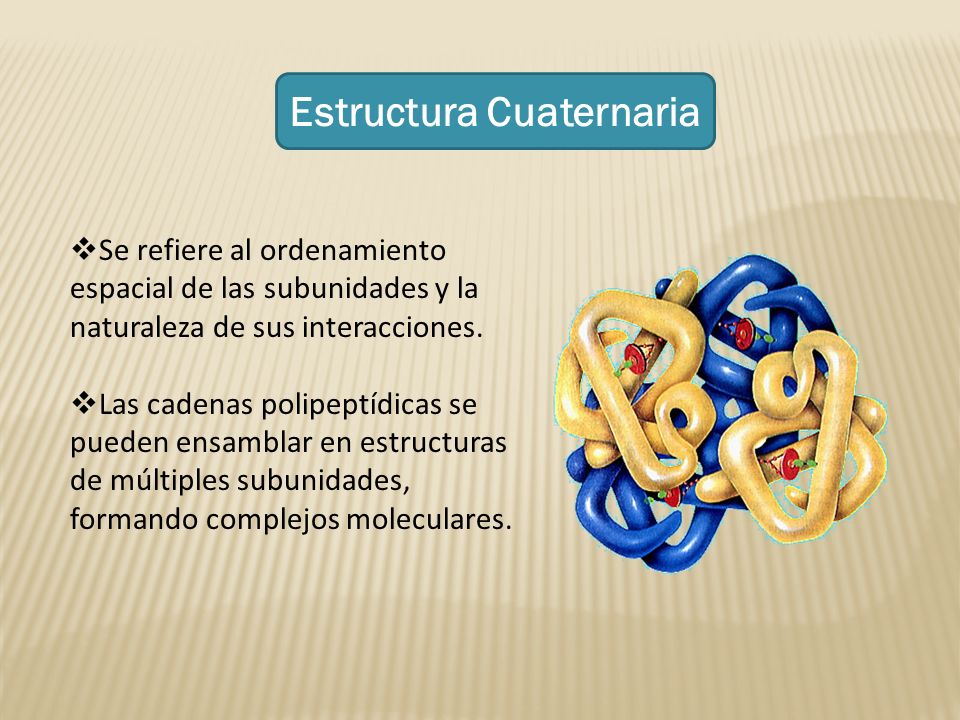 Estructura Cuaternaria

❖Se refiere al ordenamiento espacial de las subunidades y la naturaleza de sus interacciones.

❖Las cadenas polipeptídicas se pueden ensamblar en estructuras de múltiples subunidades, formando complejos moleculares.